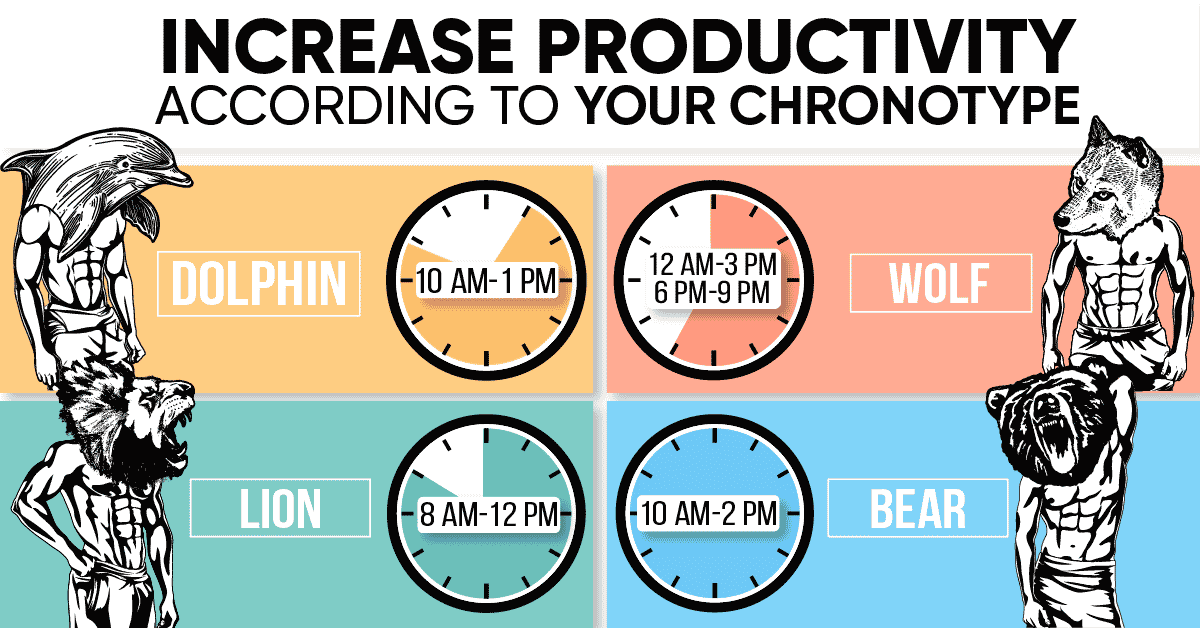 INCREASE PRODUCTIVITY
ACCORDING TO YOUR CHRONOTYPE

DOLPHIN

10 AM-1 PM

12 AM-3 PM
6 PM-9 PM

WOLF

LION

8 AM-12 PM

10 AM-2 PM

BEAR